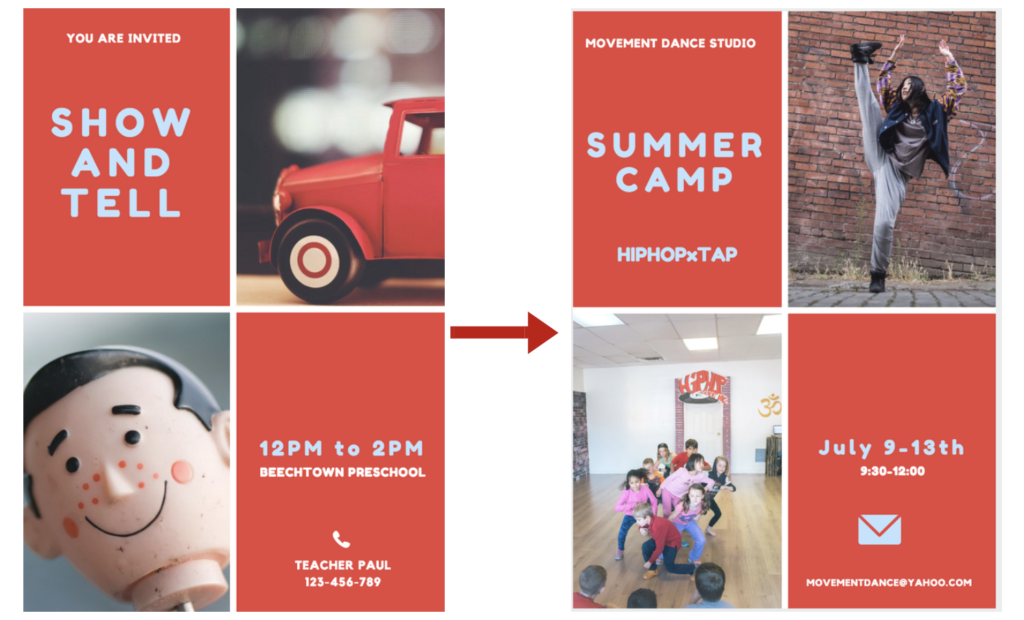 YOU ARE INVITED

SHOW AND TELL

12PM to 2PM
BEECHTOWN PRESCHOOL

TEACHER PAUL
123-456-789

MOVEMENT DANCE STUDIO

SUMMER CAMP

HIPHOPxTAP

July 9-13th
9:30-12:00

MOVEMENTDANCE@YAHOO.COM